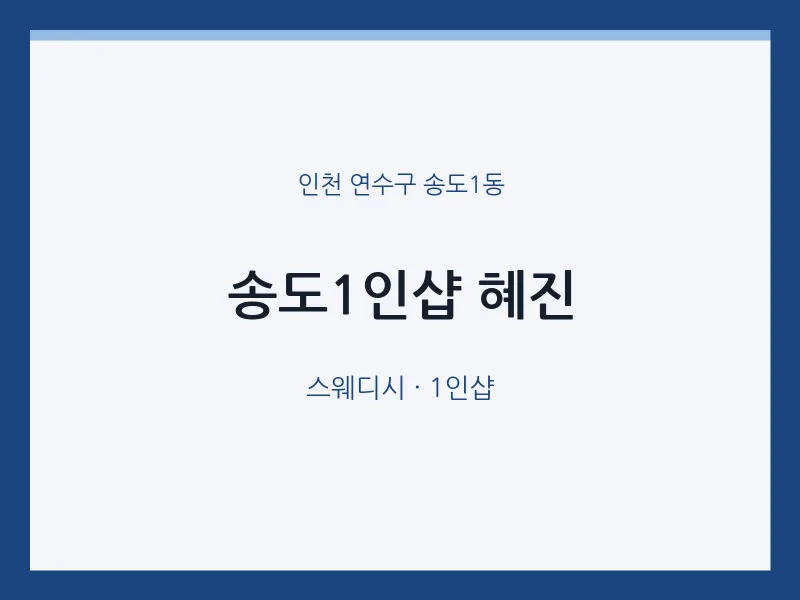 인천 연수구 송도1동

송도1인샵 혜진

스웨디시 · 1인샵